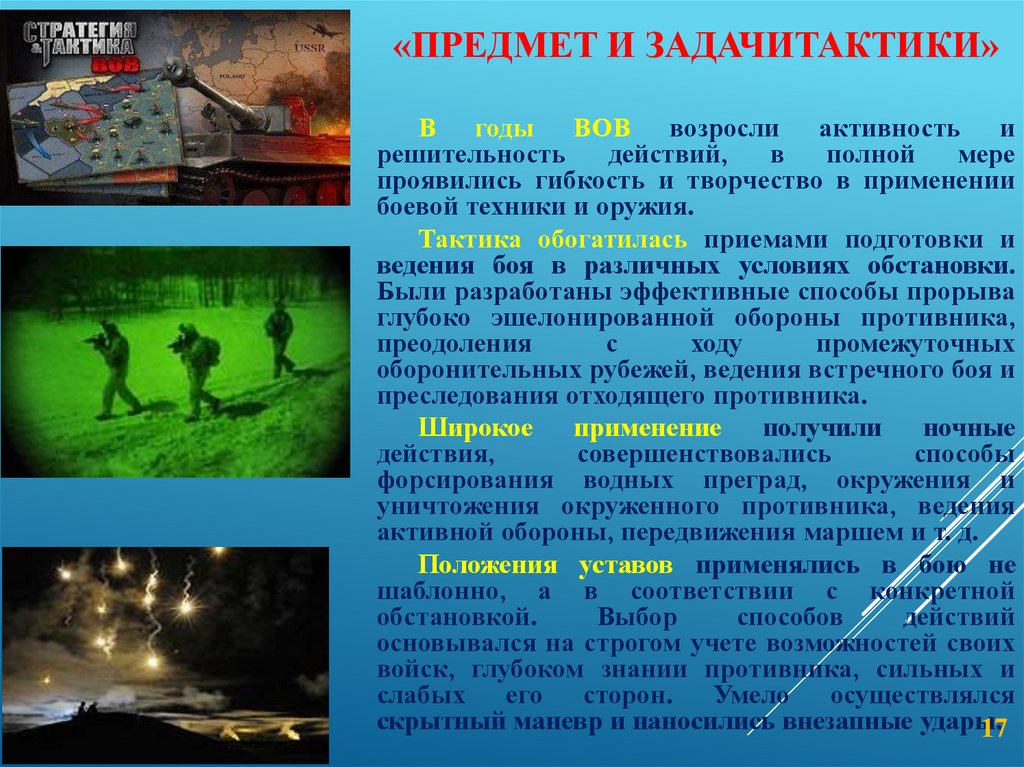 СТРАТЕГИЯ & ТАКТИКА ВОВ

USSR

POLAND

«ПРЕДМЕТ И ЗАДАЧИТАКТИКИ»

В годы ВОВ возросли активность и решительность действий, в полной мере проявились гибкость и творчество в применении боевой техники и оружия.

Тактика обогатилась приемами подготовки и ведения боя в различных условиях обстановки. Были разработаны эффективные способы прорыва глубоко эшелонированной обороны противника, преодоления с ходу промежуточных оборонительных рубежей, ведения встречного боя и преследования отходящего противника.

Широкое применение получили ночные действия, совершенствовались способы форсирования водных преград, окружения и уничтожения окруженного противника, ведения активной обороны, передвижения маршем и т. д.

Положения уставов применялись в бою не шаблонно, а в соответствии с конкретной обстановкой. Выбор способов действий основывался на строгом учете возможностей своих войск, глубоком знании противника, сильных и слабых его сторон. Умело осуществлялся скрытный маневр и наносились внезапные удары.

17